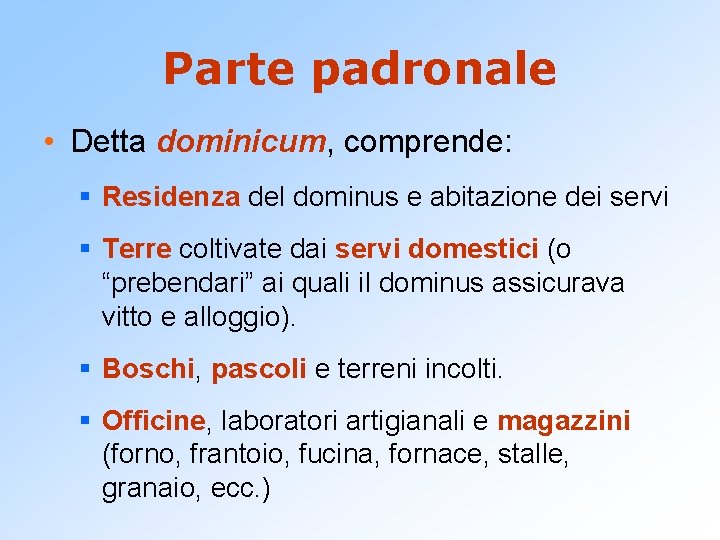 Parte padronale

• Detta dominicum, comprende:

▪ Residenza del dominus e abitazione dei servi

▪ Terre coltivate dai servi domestici (o “prebendari” ai quali il dominus assicurava vitto e alloggio).

▪ Boschi, pascoli e terreni incolti.

▪ Officine, laboratori artigianali e magazzini (forno, frantoio, fucina, fornace, stalle, granaio, ecc.)